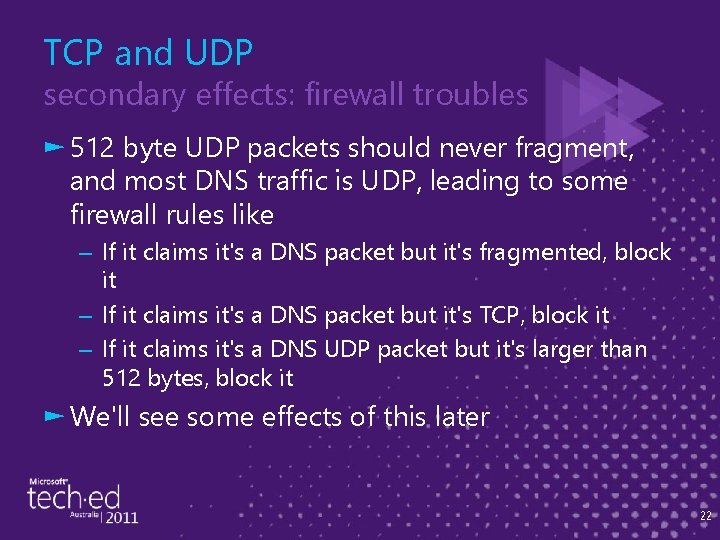 TCP and UDP
secondary effects: firewall troubles

► 512 byte UDP packets should never fragment, and most DNS traffic is UDP, leading to some firewall rules like
– If it claims it's a DNS packet but it's fragmented, block it
– If it claims it's a DNS packet but it's TCP, block it
– If it claims it's a DNS UDP packet but it's larger than 512 bytes, block it

► We'll see some effects of this later

Microsoft
tech·ed
Australia | 2011

22